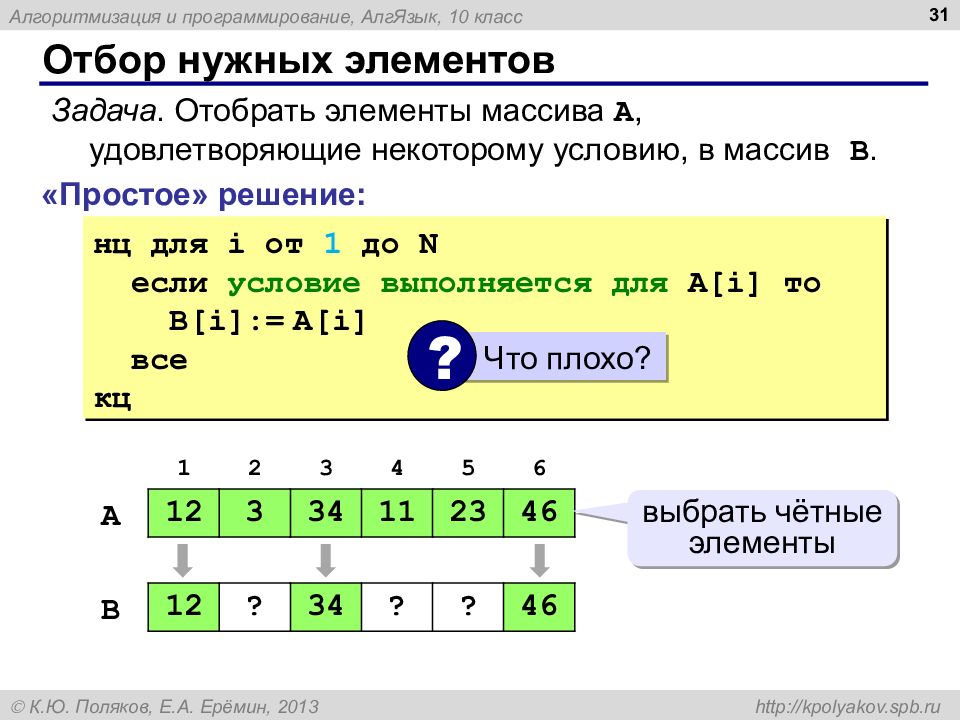 Алгоритмизация и программирование, АлгЯзык, 10 класс

31

Отбор нужных элементов

Задача. Отобрать элементы массива A, удовлетворяющие некоторому условию, в массив B.

«Простое» решение:

нц для i от 1 до N
  если условие выполняется для A[i] то
    B[i]:= A[i]
  все
кц

? Что плохо?

|   | 1 | 2 | 3 | 4 | 5 | 6 |
|---|---|---|---|---|---|---|
| A | 12 | 3 | 34 | 11 | 23 | 46 |
| B | 12 | ? | 34 | ? | ? | 46 |

выбрать чётные элементы

© К.Ю. Поляков, Е.А. Ерёмин, 2013

http://kpolyakov.spb.ru